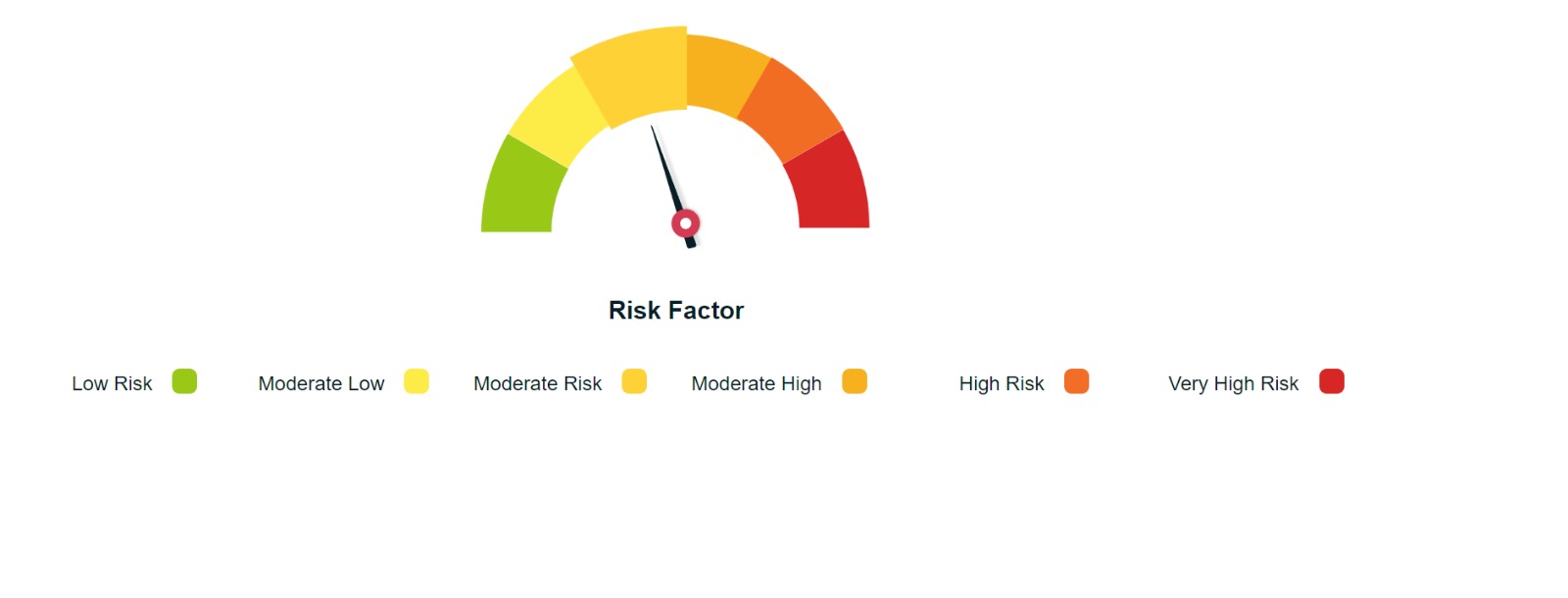 Risk Factor

Low Risk Moderate Low Moderate Risk Moderate High High Risk Very High Risk